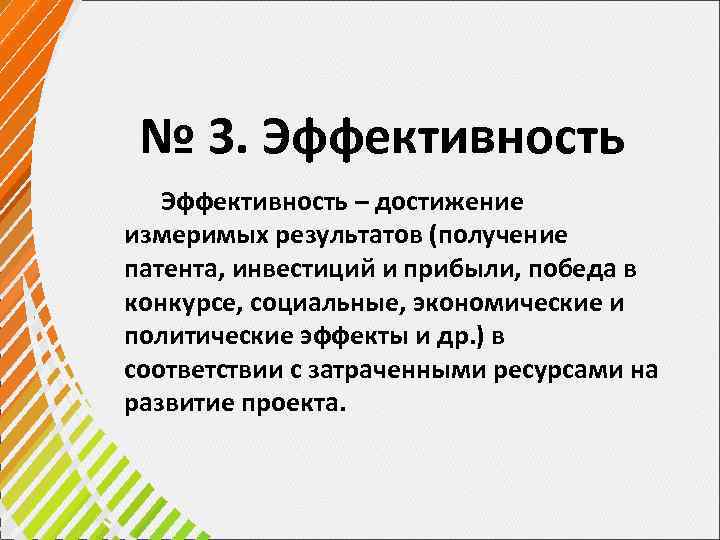 № 3. Эффективность

Эффективность – достижение измеримых результатов (получение патента, инвестиций и прибыли, победа в конкурсе, социальные, экономические и политические эффекты и др.) в соответствии с затраченными ресурсами на развитие проекта.